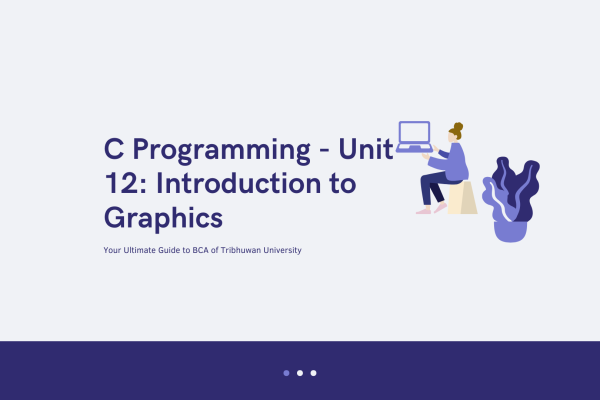 C Programming - Unit 12: Introduction to Graphics

Your Ultimate Guide to BCA of Tribhuwan University